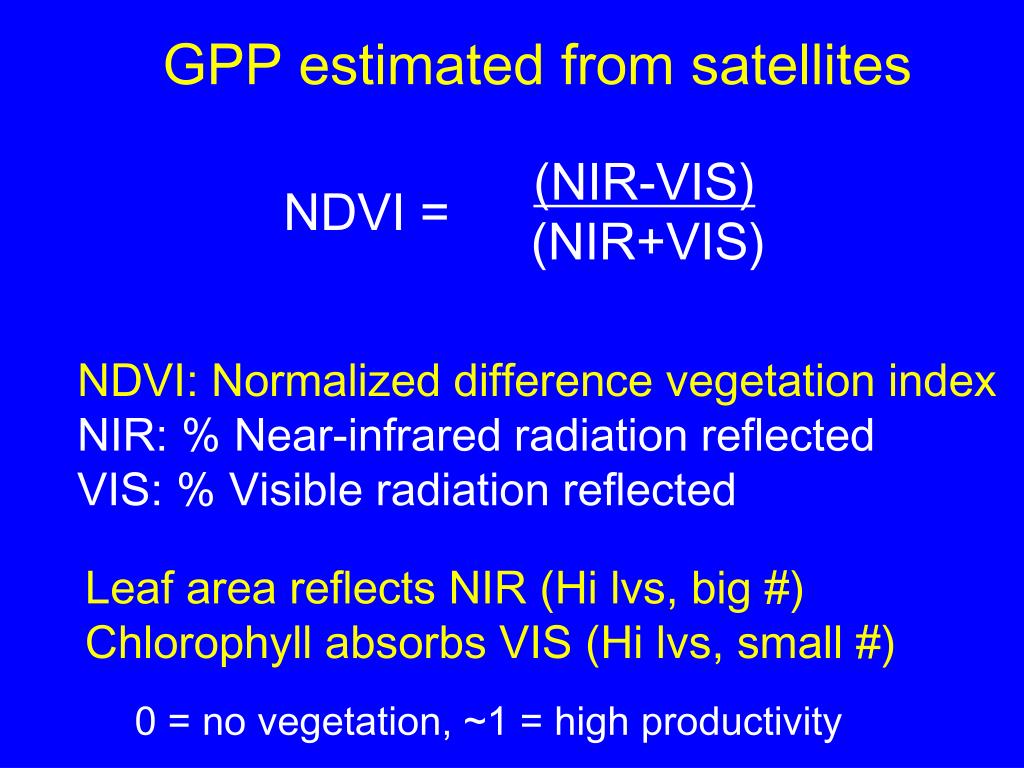 GPP estimated from satellites

$NDVI = \frac{(NIR-VIS)}{(NIR+VIS)}$

NDVI: Normalized difference vegetation index
NIR: % Near-infrared radiation reflected
VIS: % Visible radiation reflected

Leaf area reflects NIR (Hi lvs, big #)
Chlorophyll absorbs VIS (Hi lvs, small #)

0 = no vegetation, ~1 = high productivity